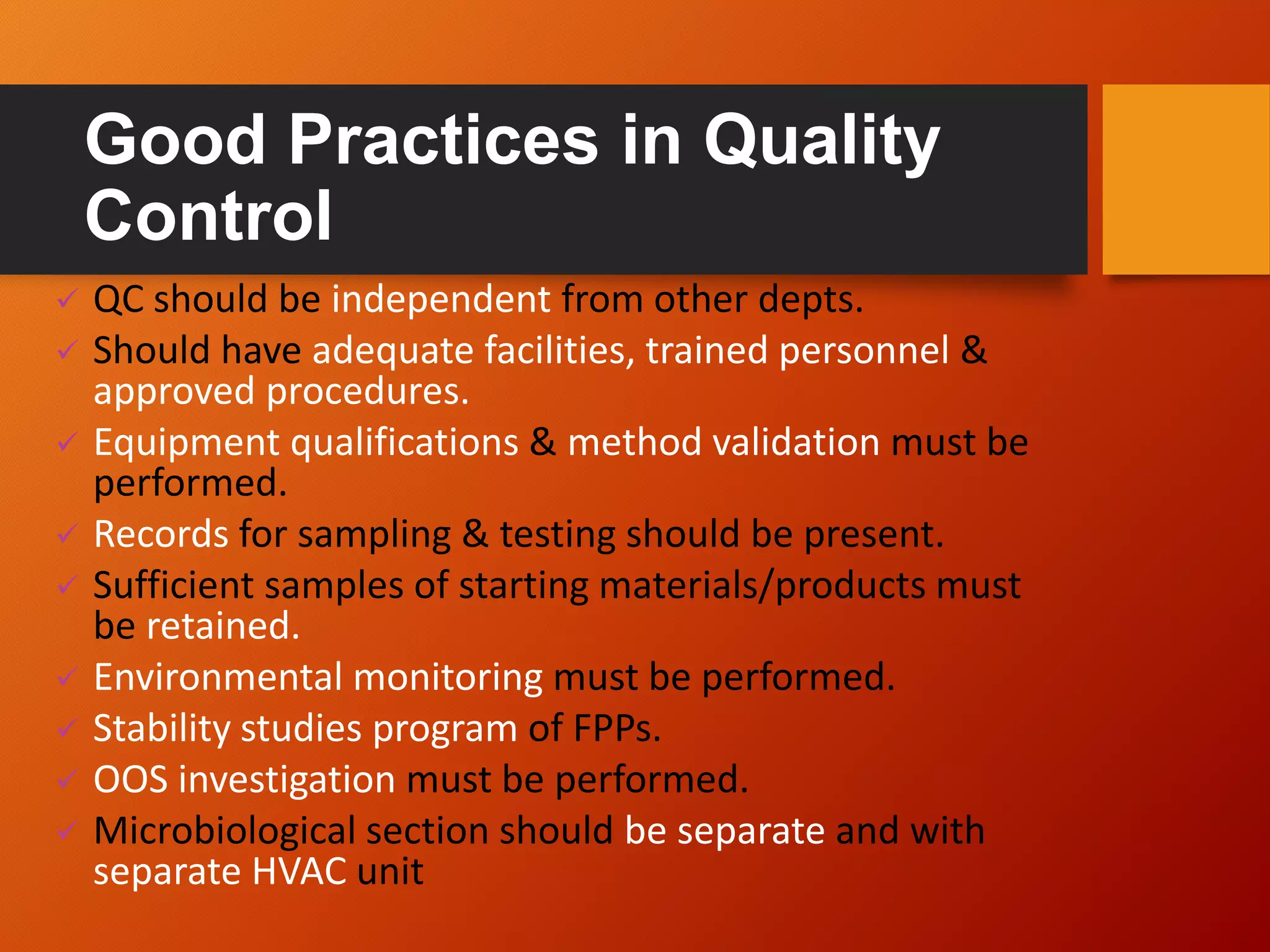 Good Practices in Quality Control

✓ QC should be independent from other depts.
✓ Should have adequate facilities, trained personnel & approved procedures.
✓ Equipment qualifications & method validation must be performed.
✓ Records for sampling & testing should be present.
✓ Sufficient samples of starting materials/products must be retained.
✓ Environmental monitoring must be performed.
✓ Stability studies program of FPPs.
✓ OOS investigation must be performed.
✓ Microbiological section should be separate and with separate HVAC unit